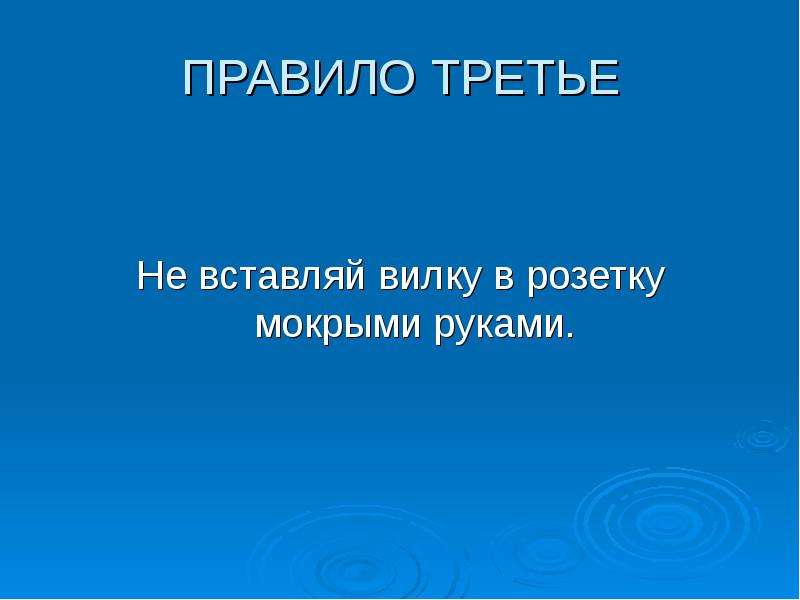 ПРАВИЛО ТРЕТЬЕ

Не вставляй вилку в розетку мокрыми руками.